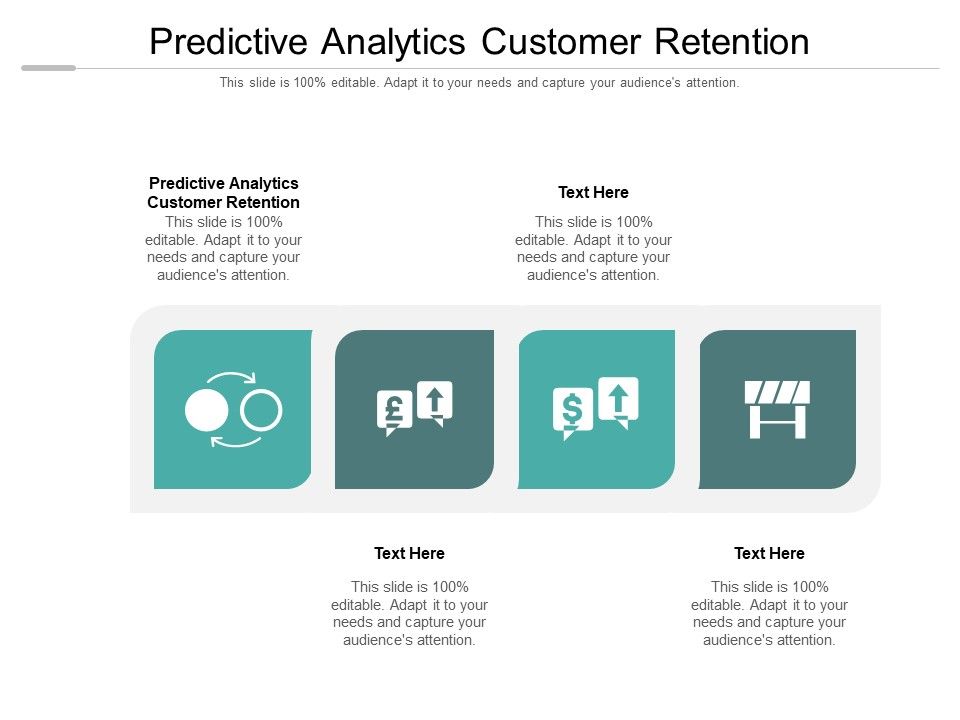 Predictive Analytics Customer Retention

This slide is 100% editable. Adapt it to your needs and capture your audience's attention.

Predictive Analytics Customer Retention

This slide is 100% editable. Adapt it to your needs and capture your audience's attention.

Text Here

This slide is 100% editable. Adapt it to your needs and capture your audience's attention.

£

$

Text Here

This slide is 100% editable. Adapt it to your needs and capture your audience's attention.

Text Here

This slide is 100% editable. Adapt it to your needs and capture your audience's attention.